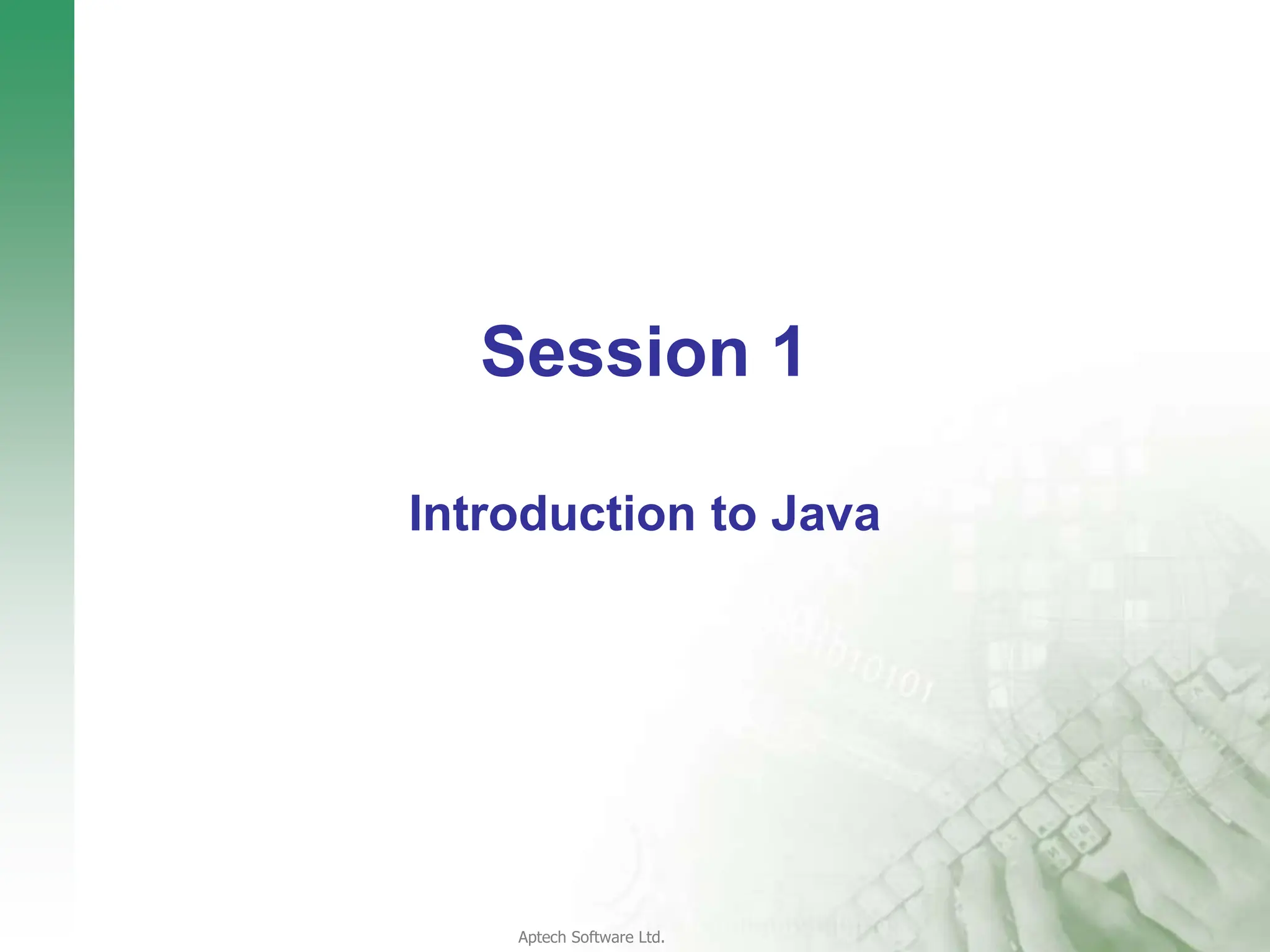 Session 1

Introduction to Java

Aptech Software Ltd.